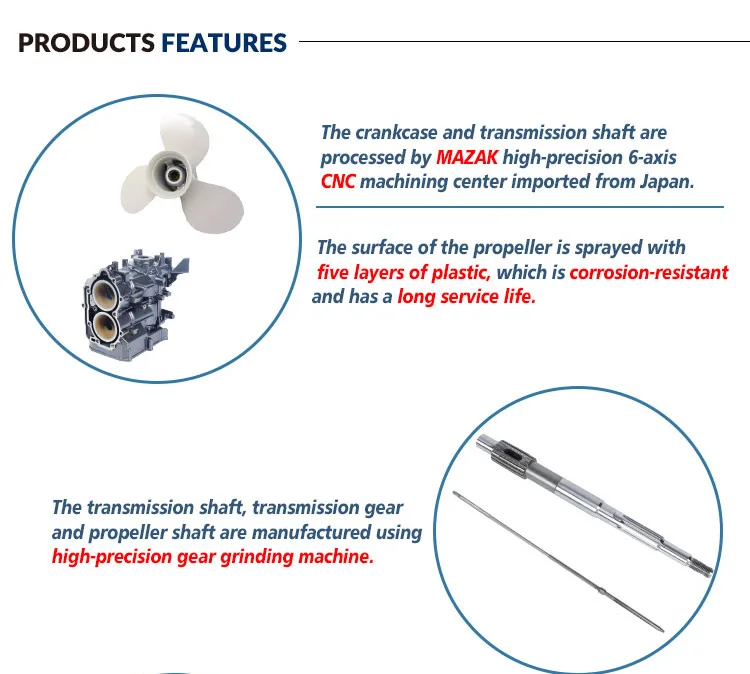 PRODUCTS FEATURES

The crankcase and transmission shaft are processed by MAZAK high-precision 6-axis CNC machining center imported from Japan.

The surface of the propeller is sprayed with five layers of plastic, which is corrosion-resistant and has a long service life.

The transmission shaft, transmission gear and propeller shaft are manufactured using high-precision gear grinding machine.